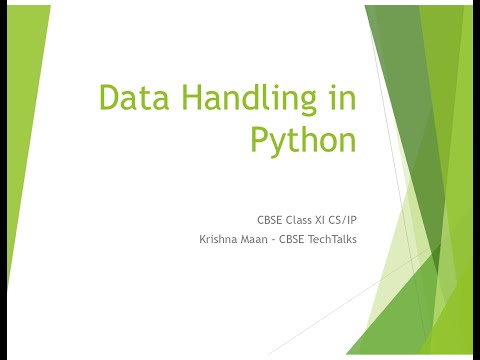 Data Handling in Python

CBSE Class XI CS/IP

Krishna Maan - CBSE TechTalks